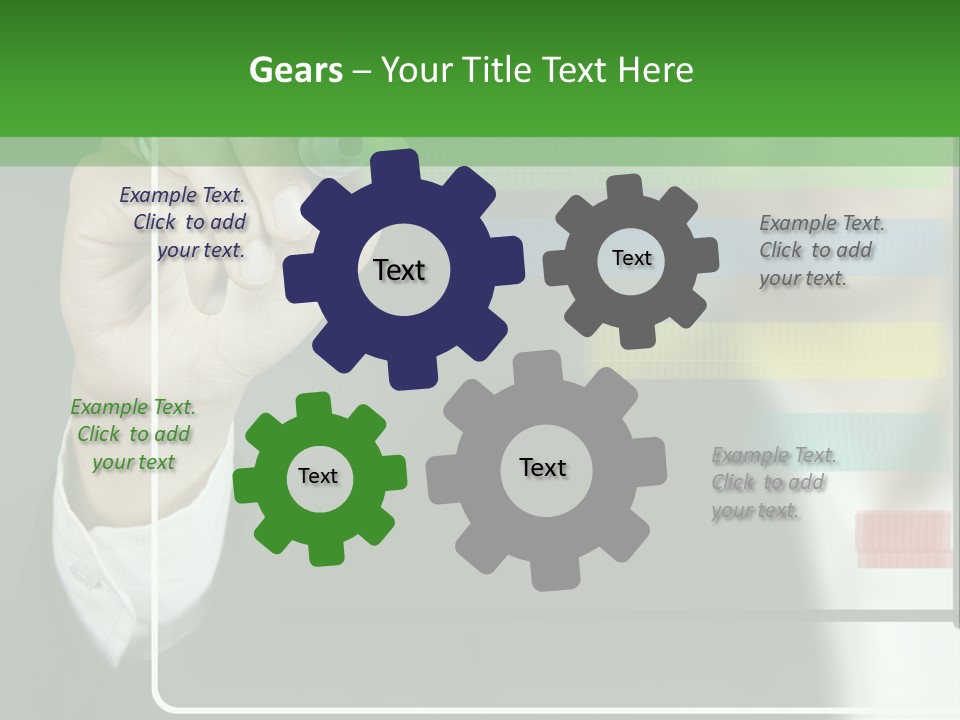 Gears – Your Title Text Here

Example Text. Click to add your text.

Text

Text

Example Text. Click to add your text.

Example Text. Click to add your text

Text

Text

Example Text. Click to add your text.